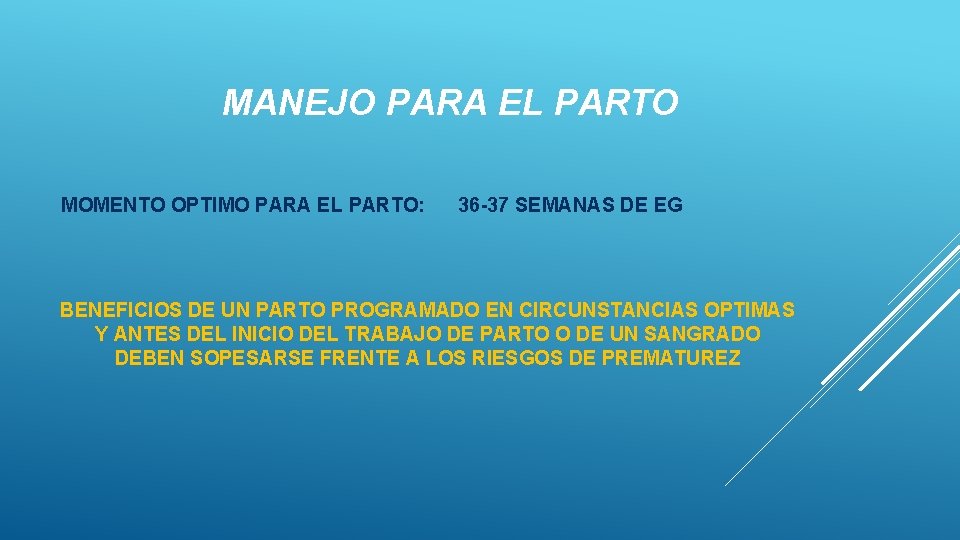 MANEJO PARA EL PARTO

MOMENTO OPTIMO PARA EL PARTO: 36-37 SEMANAS DE EG

BENEFICIOS DE UN PARTO PROGRAMADO EN CIRCUNSTANCIAS OPTIMAS Y ANTES DEL INICIO DEL TRABAJO DE PARTO O DE UN SANGRADO DEBEN SOPESARSE FRENTE A LOS RIESGOS DE PREMATUREZ